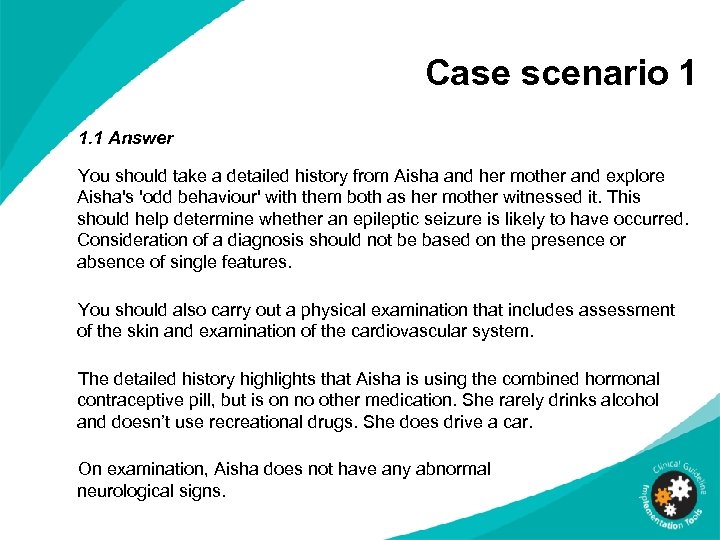 Case scenario 1

1.1 Answer

You should take a detailed history from Aisha and her mother and explore Aisha's 'odd behaviour' with them both as her mother witnessed it. This should help determine whether an epileptic seizure is likely to have occurred. Consideration of a diagnosis should not be based on the presence or absence of single features.

You should also carry out a physical examination that includes assessment of the skin and examination of the cardiovascular system.

The detailed history highlights that Aisha is using the combined hormonal contraceptive pill, but is on no other medication. She rarely drinks alcohol and doesn't use recreational drugs. She does drive a car.

On examination, Aisha does not have any abnormal neurological signs.

Clinical Guideline Implementation Tools